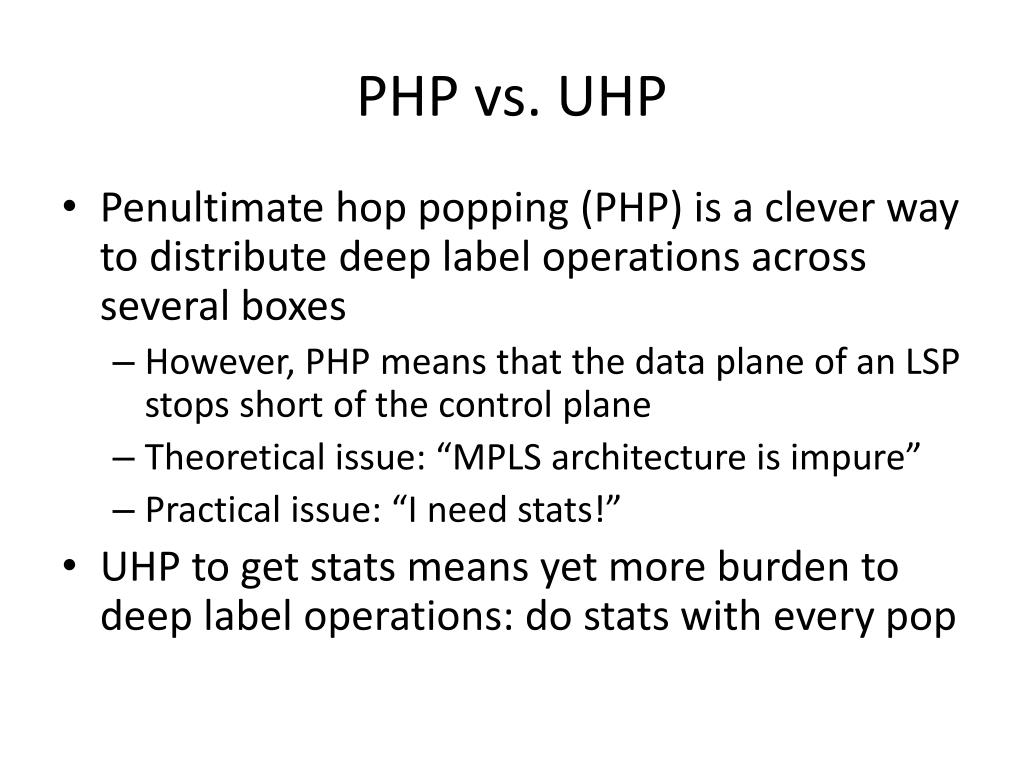 PHP vs. UHP

• Penultimate hop popping (PHP) is a clever way to distribute deep label operations across several boxes
– However, PHP means that the data plane of an LSP stops short of the control plane
– Theoretical issue: “MPLS architecture is impure”
– Practical issue: “I need stats!”
• UHP to get stats means yet more burden to deep label operations: do stats with every pop